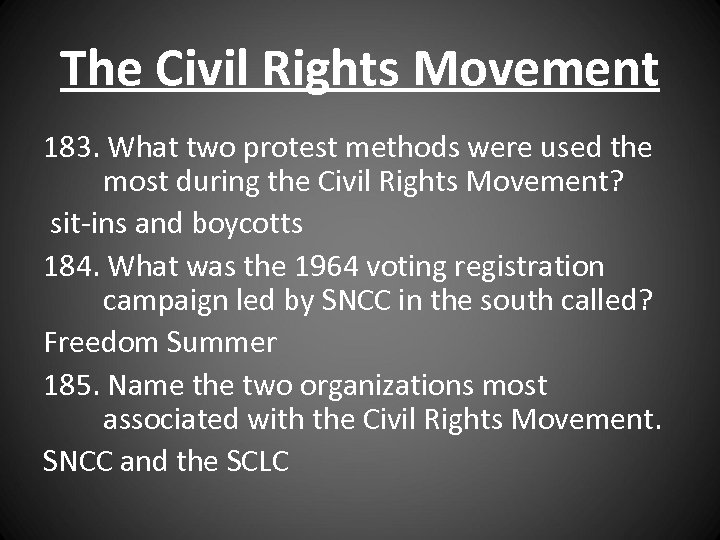 The Civil Rights Movement

183. What two protest methods were used the most during the Civil Rights Movement?

sit-ins and boycotts

184. What was the 1964 voting registration campaign led by SNCC in the south called?

Freedom Summer

185. Name the two organizations most associated with the Civil Rights Movement.

SNCC and the SCLC